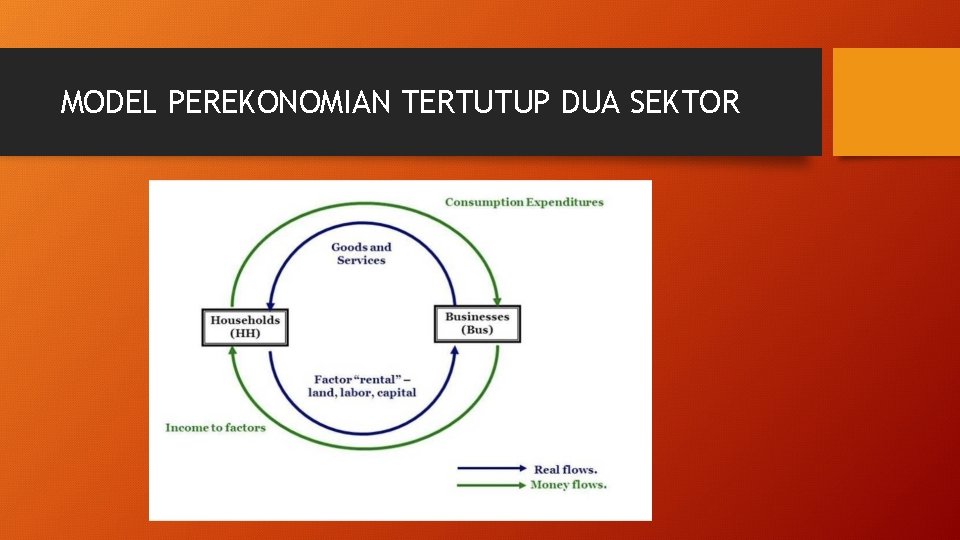 MODEL PEREKONOMIAN TERTUTUP DUA SEKTOR

Consumption Expenditures

Goods and Services

Households (HH)

Businesses (Bus)

Factor "rental" – land, labor, capital

Income to factors

Real flows.

Money flows.